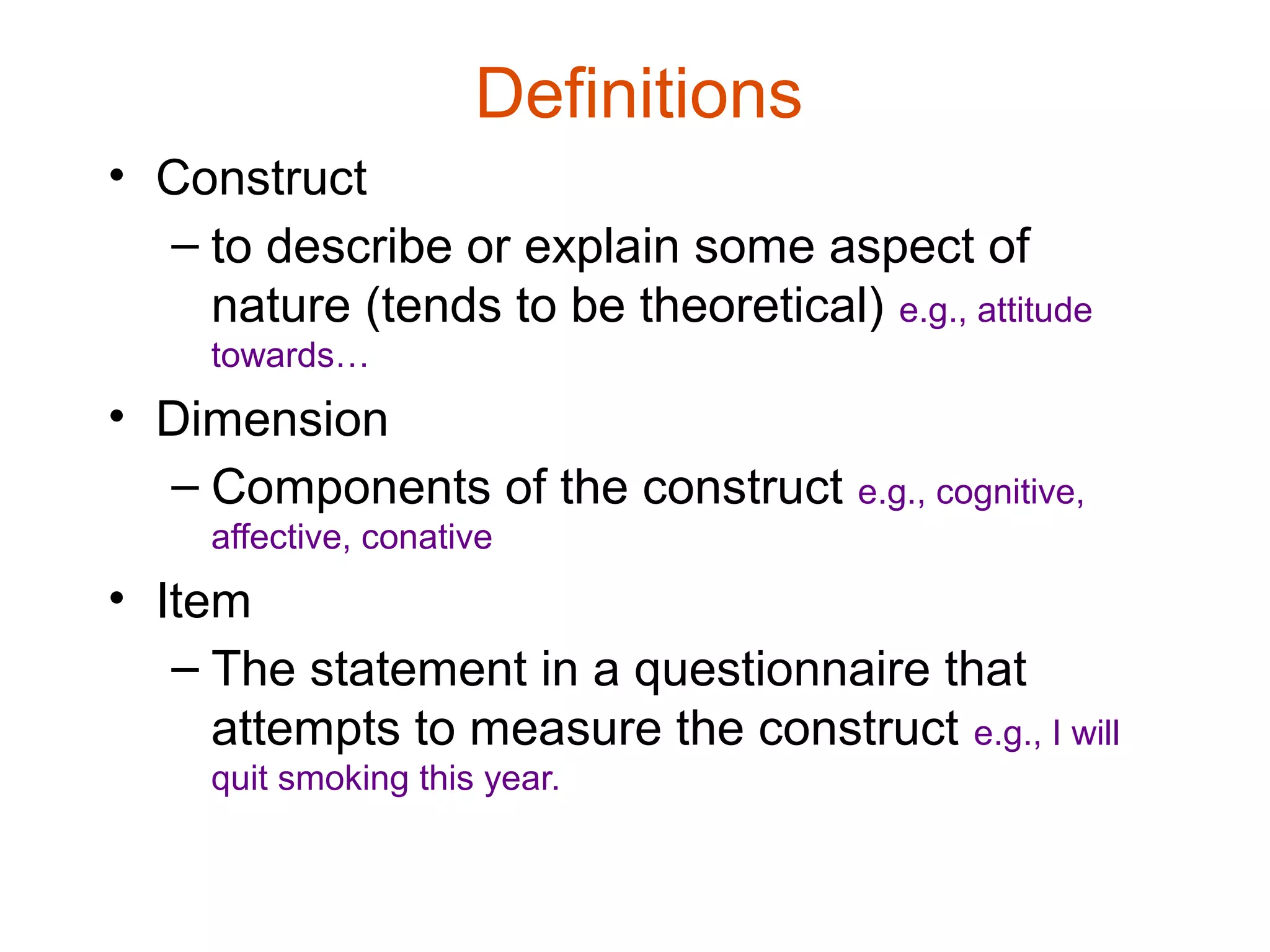 Definitions

• Construct
  – to describe or explain some aspect of nature (tends to be theoretical) e.g., attitude towards…

• Dimension
  – Components of the construct e.g., cognitive, affective, conative

• Item
  – The statement in a questionnaire that attempts to measure the construct e.g., I will quit smoking this year.